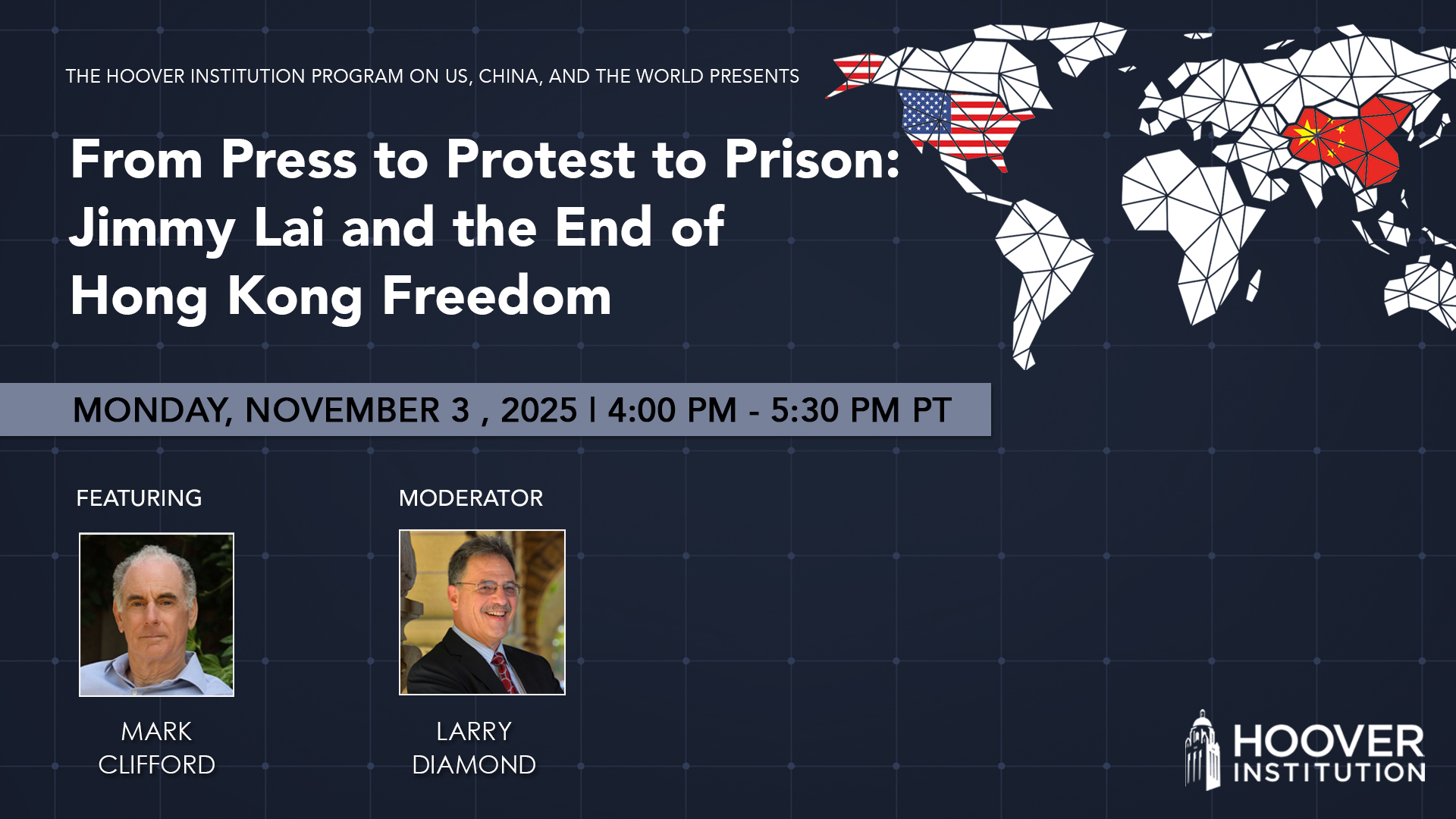 THE HOOVER INSTITUTION PROGRAM ON US, CHINA, AND THE WORLD PRESENTS

From Press to Protest to Prison: Jimmy Lai and the End of Hong Kong Freedom

MONDAY, NOVEMBER 3 , 2025 | 4:00 PM - 5:30 PM PT

FEATURING

MARK CLIFFORD

MODERATOR

LARRY DIAMOND

HOOVER INSTITUTION